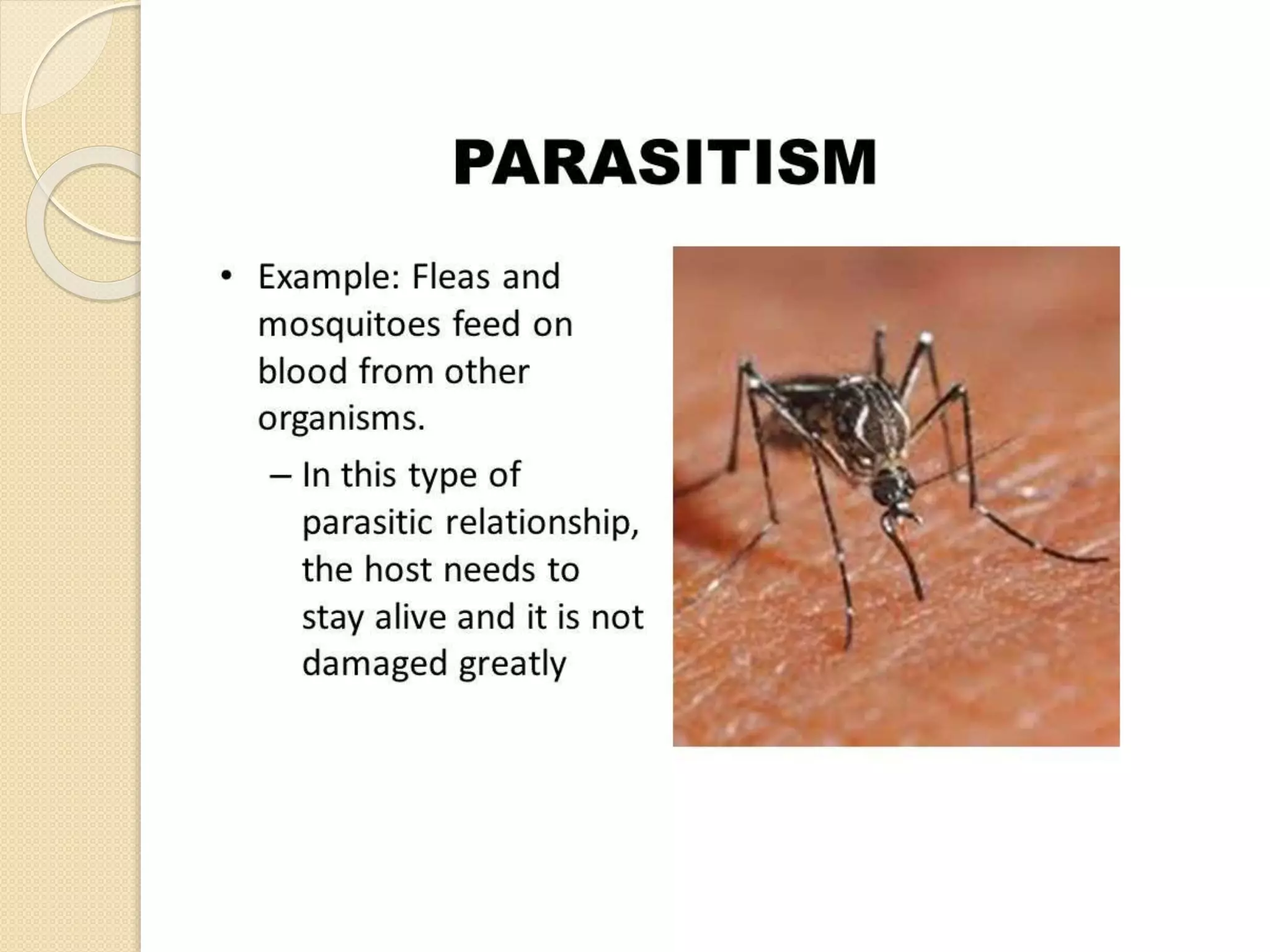 PARASITISM

• Example: Fleas and mosquitoes feed on blood from other organisms.

– In this type of parasitic relationship, the host needs to stay alive and it is not damaged greatly